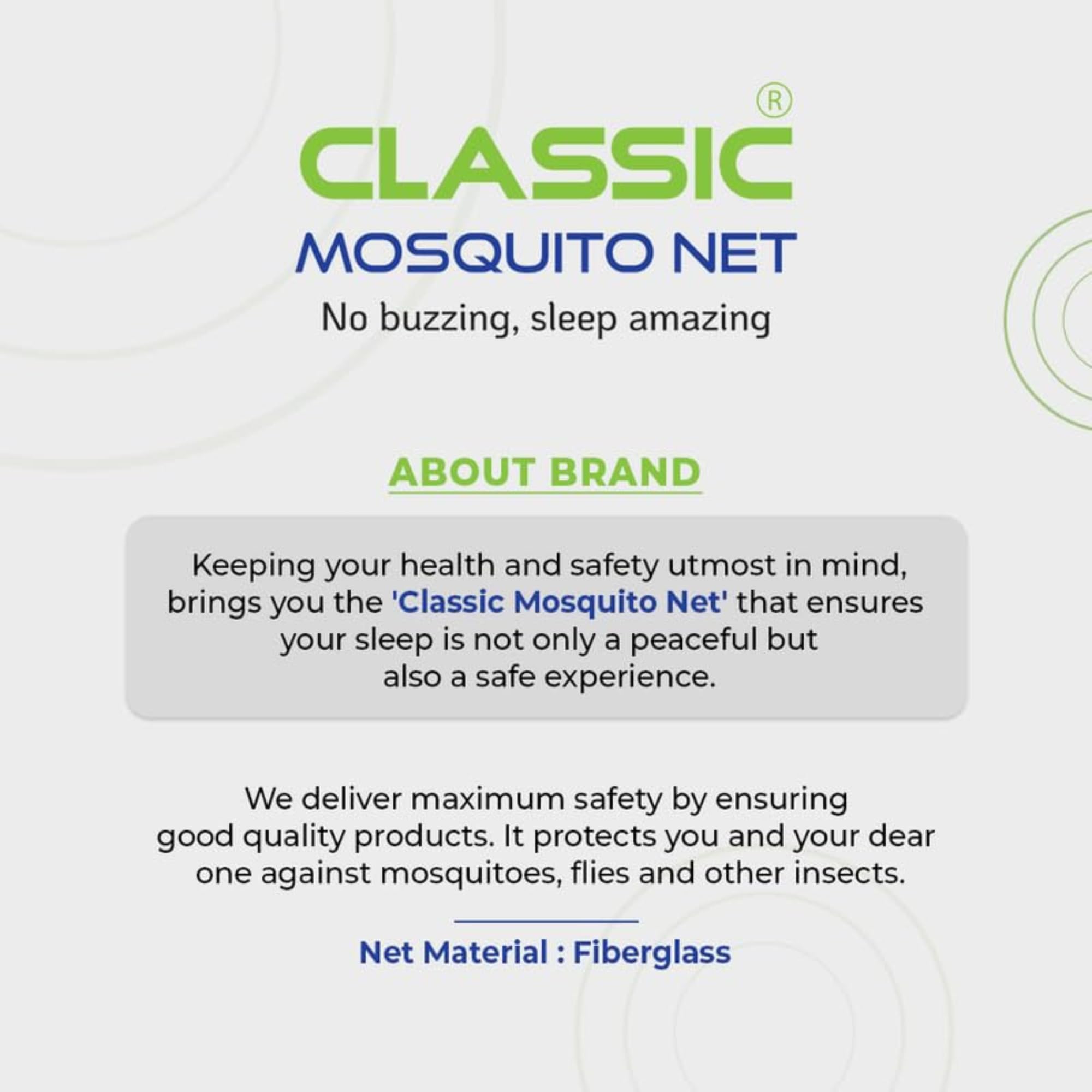 CLASSIC®
MOSQUITO NET
No buzzing, sleep amazing

ABOUT BRAND

Keeping your health and safety utmost in mind, brings you the 'Classic Mosquito Net' that ensures your sleep is not only a peaceful but also a safe experience.

We deliver maximum safety by ensuring good quality products. It protects you and your dear one against mosquitoes, flies and other insects.

Net Material : Fiberglass